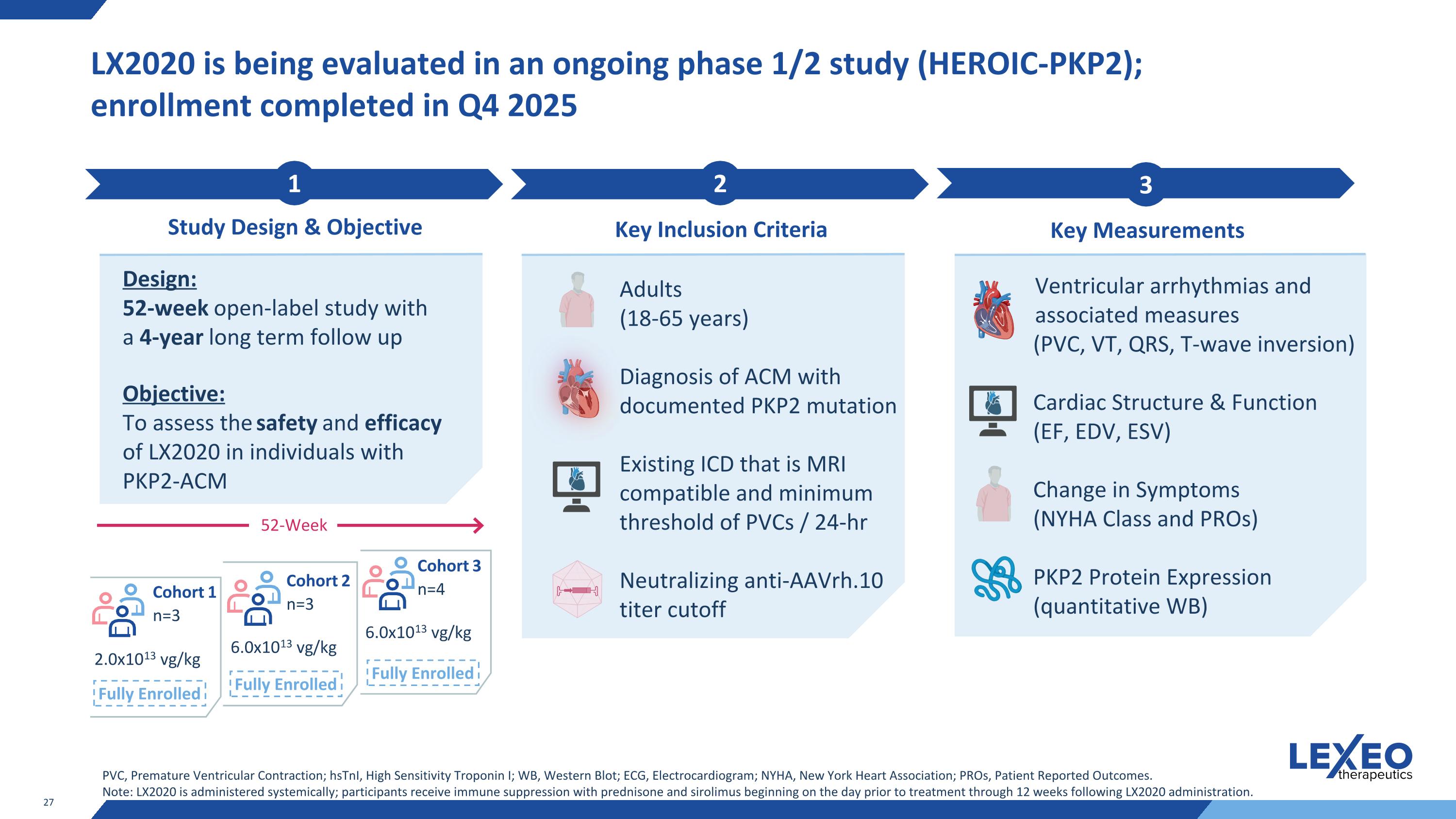 LX2020 is being evaluated in an ongoing phase 1/2 study (HEROIC-PKP2); enrollment completed in Q4 2025

1

Study Design & Objective

Design:
52-week open-label study with a 4-year long term follow up

Objective:
To assess the safety and efficacy of LX2020 in individuals with PKP2-ACM

52-Week

Cohort 1
n=3
$2.0x10^{13}$ vg/kg
Fully Enrolled

Cohort 2
n=3
$6.0x10^{13}$ vg/kg
Fully Enrolled

Cohort 3
n=4
$6.0x10^{13}$ vg/kg
Fully Enrolled

2

Key Inclusion Criteria

Adults (18-65 years)

Diagnosis of ACM with documented PKP2 mutation

Existing ICD that is MRI compatible and minimum threshold of PVCs / 24-hr

Neutralizing anti-AAVrh.10 titer cutoff

3

Key Measurements

Ventricular arrhythmias and associated measures (PVC, VT, QRS, T-wave inversion)

Cardiac Structure & Function (EF, EDV, ESV)

Change in Symptoms (NYHA Class and PROs)

PKP2 Protein Expression (quantitative WB)

PVC, Premature Ventricular Contraction; hsTnI, High Sensitivity Troponin I; WB, Western Blot; ECG, Electrocardiogram; NYHA, New York Heart Association; PROs, Patient Reported Outcomes.
Note: LX2020 is administered systemically; participants receive immune suppression with prednisone and sirolimus beginning on the day prior to treatment through 12 weeks following LX2020 administration.

LEXEO therapeutics

27